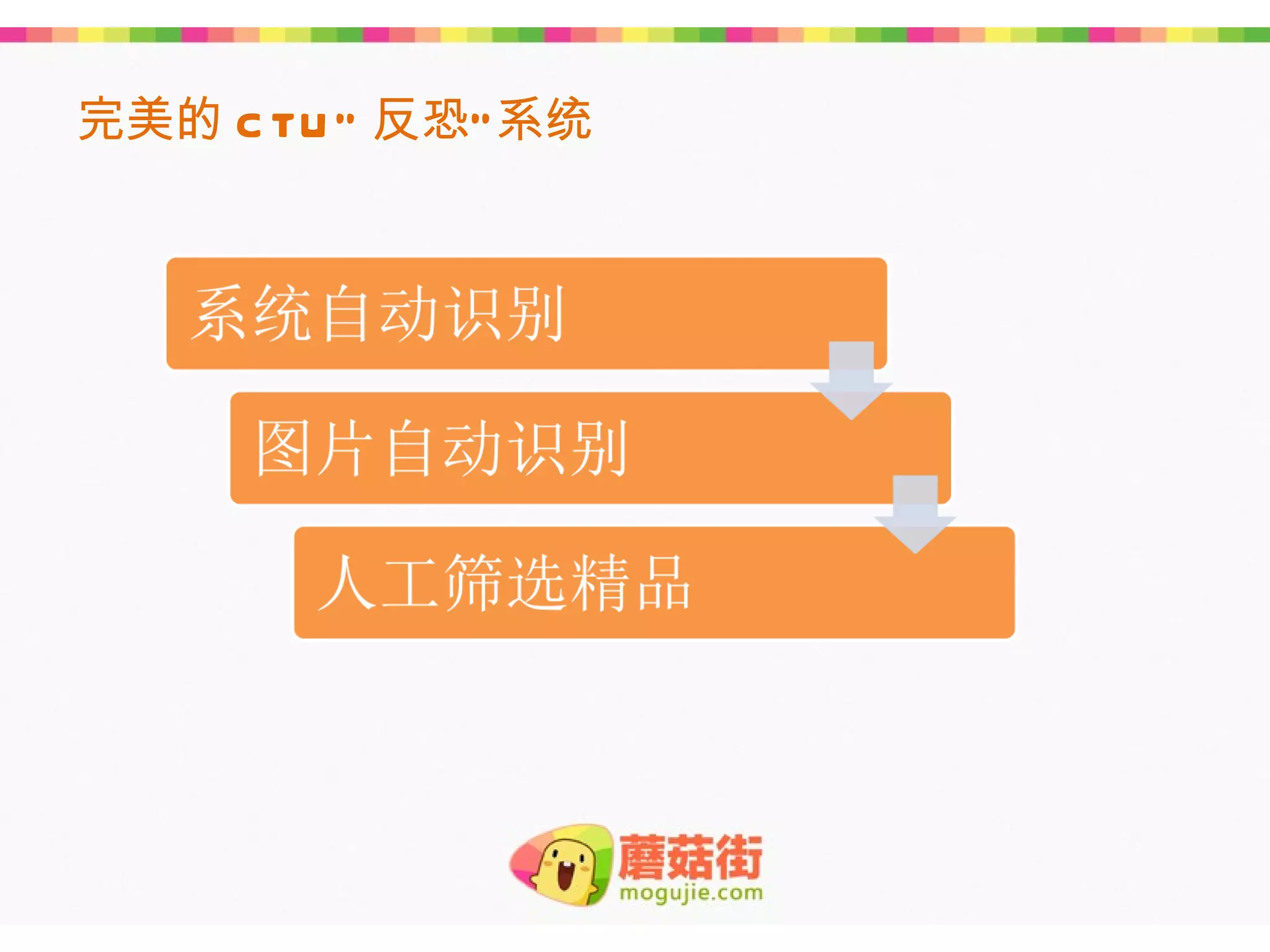 完美的 CTU" 反恐"系统

系统自动识别

图片自动识别

人工筛选精品

蘑菇街
mogujie.com